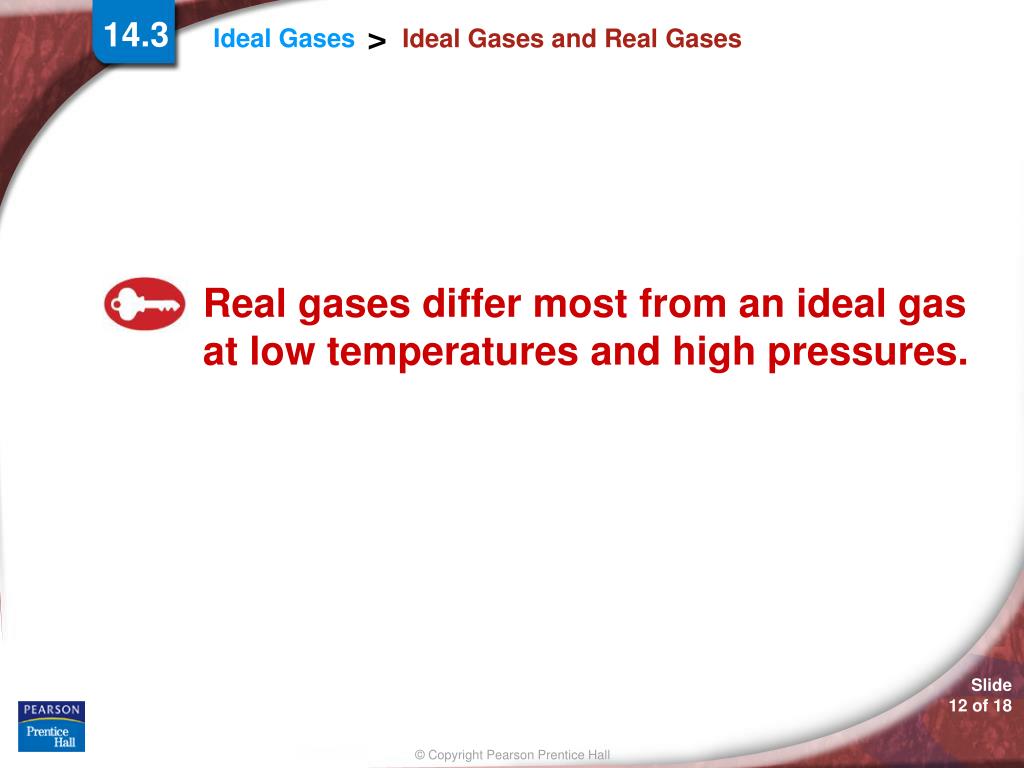 14.3

Ideal Gases > Ideal Gases and Real Gases

Real gases differ most from an ideal gas at low temperatures and high pressures.

PEARSON
Prentice Hall

© Copyright Pearson Prentice Hall

Slide 12 of 18